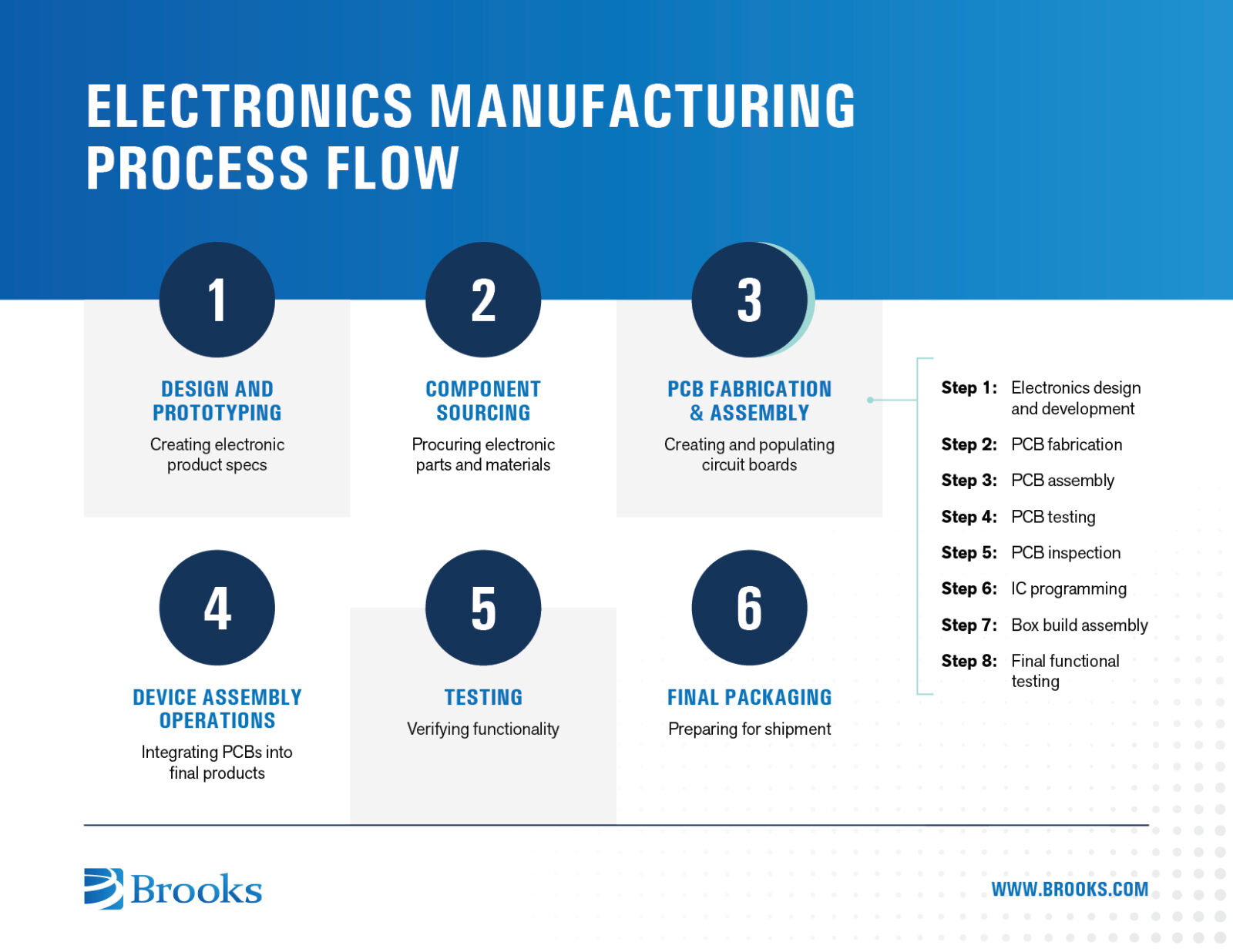 ELECTRONICS MANUFACTURING PROCESS FLOW

1

DESIGN AND PROTOTYPING

Creating electronic product specs

2

COMPONENT SOURCING

Procuring electronic parts and materials

3

PCB FABRICATION & ASSEMBLY

Creating and populating circuit boards

Step 1: Electronics design and development

Step 2: PCB fabrication

Step 3: PCB assembly

Step 4: PCB testing

Step 5: PCB inspection

Step 6: IC programming

Step 7: Box build assembly

Step 8: Final functional testing

4

DEVICE ASSEMBLY OPERATIONS

Integrating PCBs into final products

5

TESTING

Verifying functionality

6

FINAL PACKAGING

Preparing for shipment

Brooks

WWW.BROOKS.COM